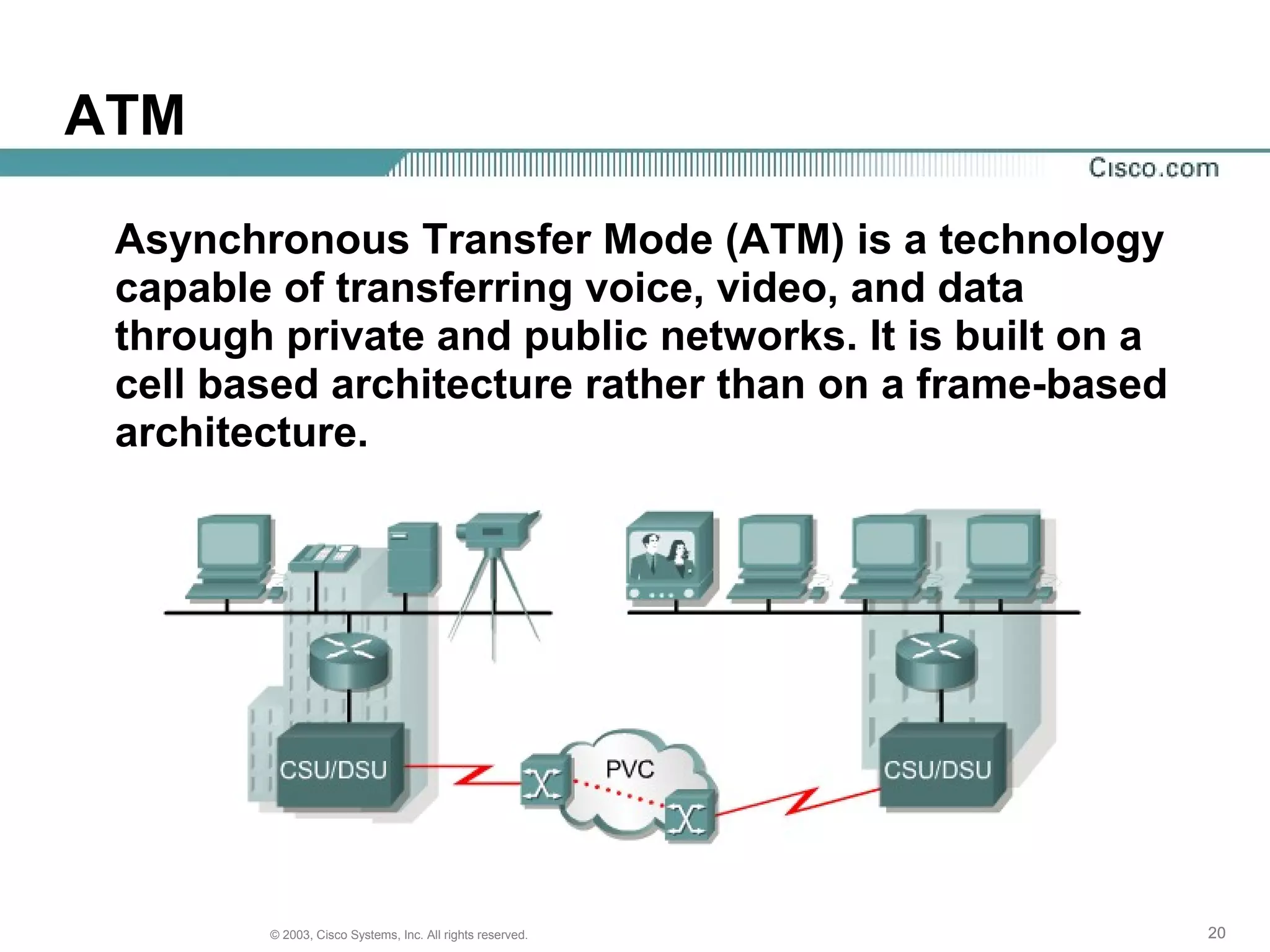 ATM

Cisco.com

Asynchronous Transfer Mode (ATM) is a technology capable of transferring voice, video, and data through private and public networks. It is built on a cell based architecture rather than on a frame-based architecture.

CSU/DSU

PVC

CSU/DSU

© 2003, Cisco Systems, Inc. All rights reserved.

20